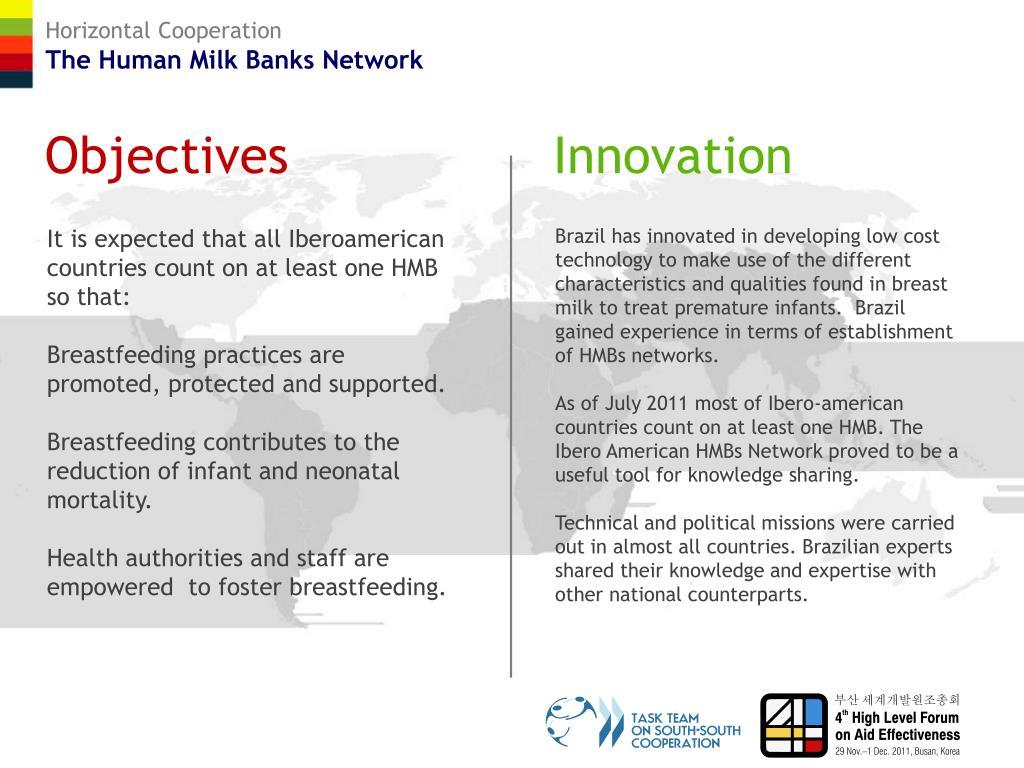 Horizontal Cooperation
The Human Milk Banks Network

Objectives

It is expected that all Iberoamerican countries count on at least one HMB so that:

Breastfeeding practices are promoted, protected and supported.

Breastfeeding contributes to the reduction of infant and neonatal mortality.

Health authorities and staff are empowered to foster breastfeeding.

Innovation

Brazil has innovated in developing low cost technology to make use of the different characteristics and qualities found in breast milk to treat premature infants. Brazil gained experience in terms of establishment of HMBs networks.

As of July 2011 most of Ibero-american countries count on at least one HMB. The Ibero American HMBs Network proved to be a useful tool for knowledge sharing.

Technical and political missions were carried out in almost all countries. Brazilian experts shared their knowledge and expertise with other national counterparts.

TASK TEAM ON SOUTH-SOUTH COOPERATION

부산 세계개발원조총회
4$^{th}$ High Level Forum on Aid Effectiveness
29 Nov.–1 Dec. 2011, Busan, Korea